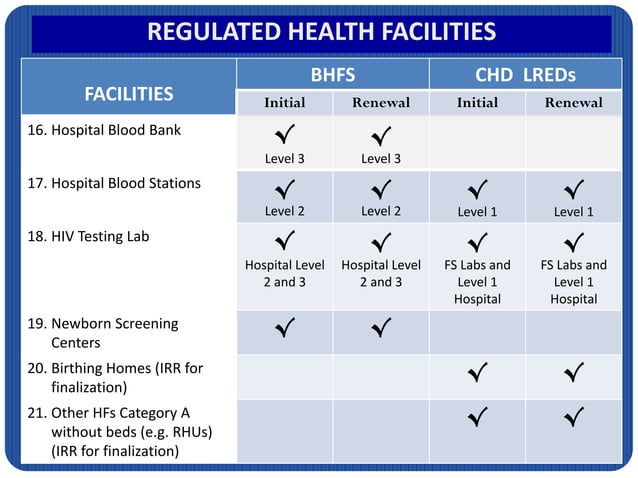 REGULATED HEALTH FACILITIES

| FACILITIES | BHFS Initial | BHFS Renewal | CHD LREDs Initial | CHD LREDs Renewal |
|---|---|---|---|---|
| 16. Hospital Blood Bank | ✓ Level 3 | ✓ Level 3 | | |
| 17. Hospital Blood Stations | ✓ Level 2 | ✓ Level 2 | ✓ Level 1 | ✓ Level 1 |
| 18. HIV Testing Lab | ✓ Hospital Level 2 and 3 | ✓ Hospital Level 2 and 3 | ✓ FS Labs and Level 1 Hospital | ✓ FS Labs and Level 1 Hospital |
| 19. Newborn Screening Centers | ✓ | ✓ | | |
| 20. Birthing Homes (IRR for finalization) | | | ✓ | ✓ |
| 21. Other HFs Category A without beds (e.g. RHUs) (IRR for finalization) | | | ✓ | ✓ |